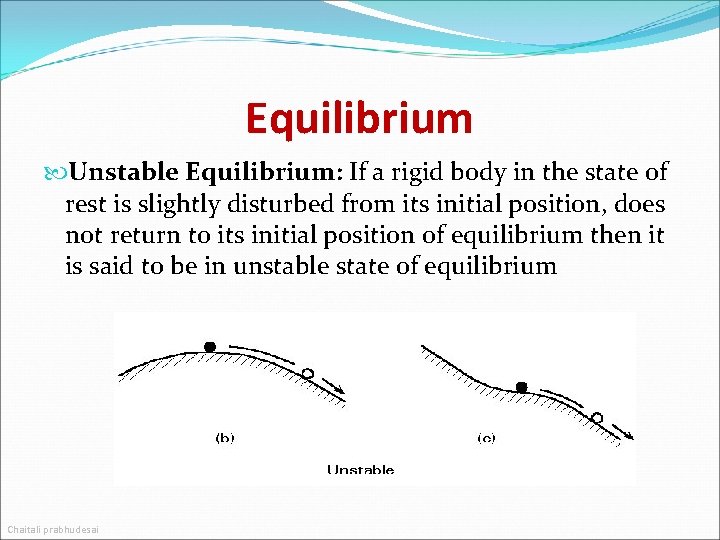 Equilibrium

Unstable Equilibrium: If a rigid body in the state of rest is slightly disturbed from its initial position, does not return to its initial position of equilibrium then it is said to be in unstable state of equilibrium

(b)

(c)

Unstable

Chaitali prabhudesai